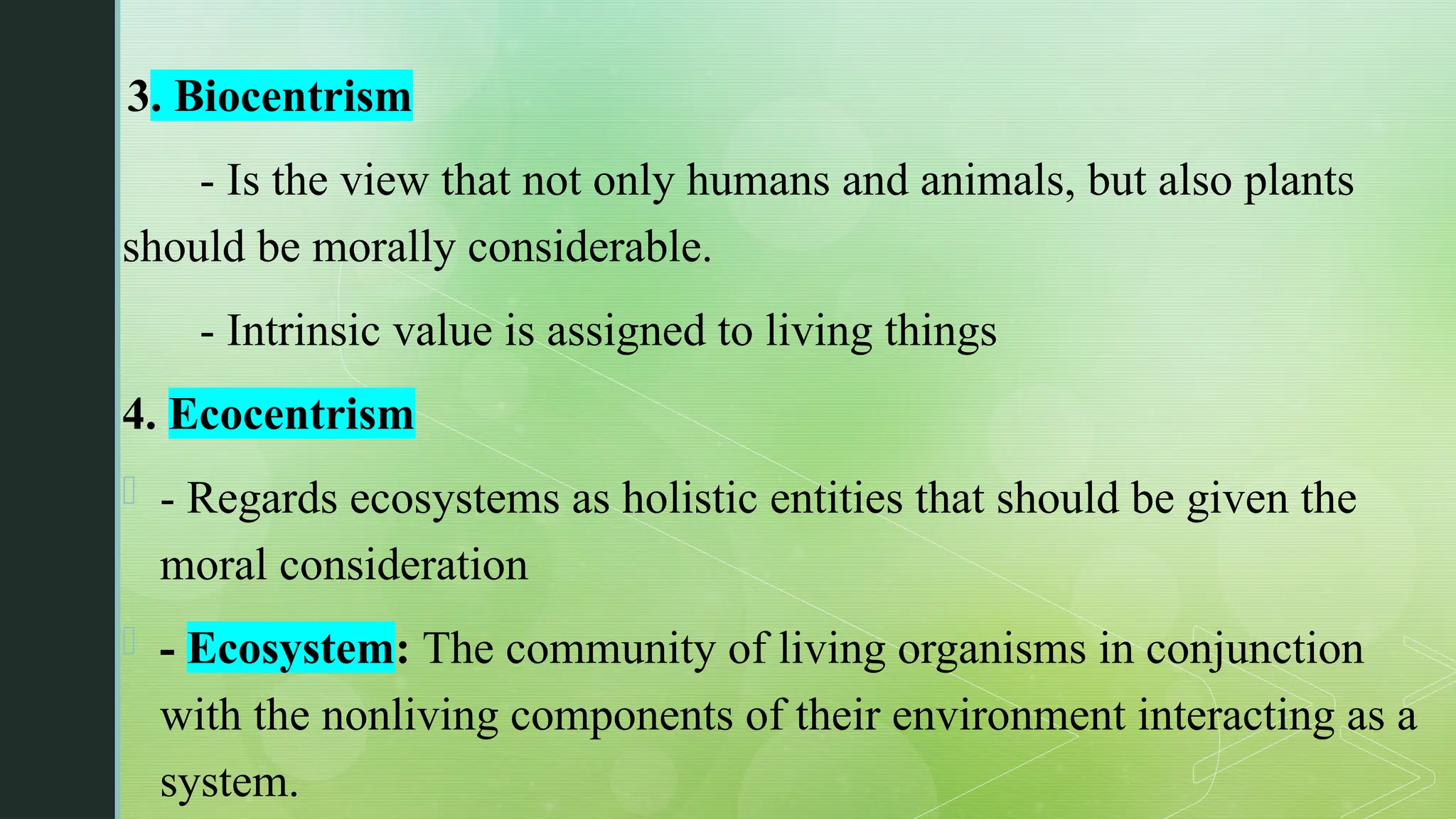 3. Biocentrism

- Is the view that not only humans and animals, but also plants should be morally considerable.

- Intrinsic value is assigned to living things

4. Ecocentrism

- Regards ecosystems as holistic entities that should be given the moral consideration

- Ecosystem: The community of living organisms in conjunction with the nonliving components of their environment interacting as a system.